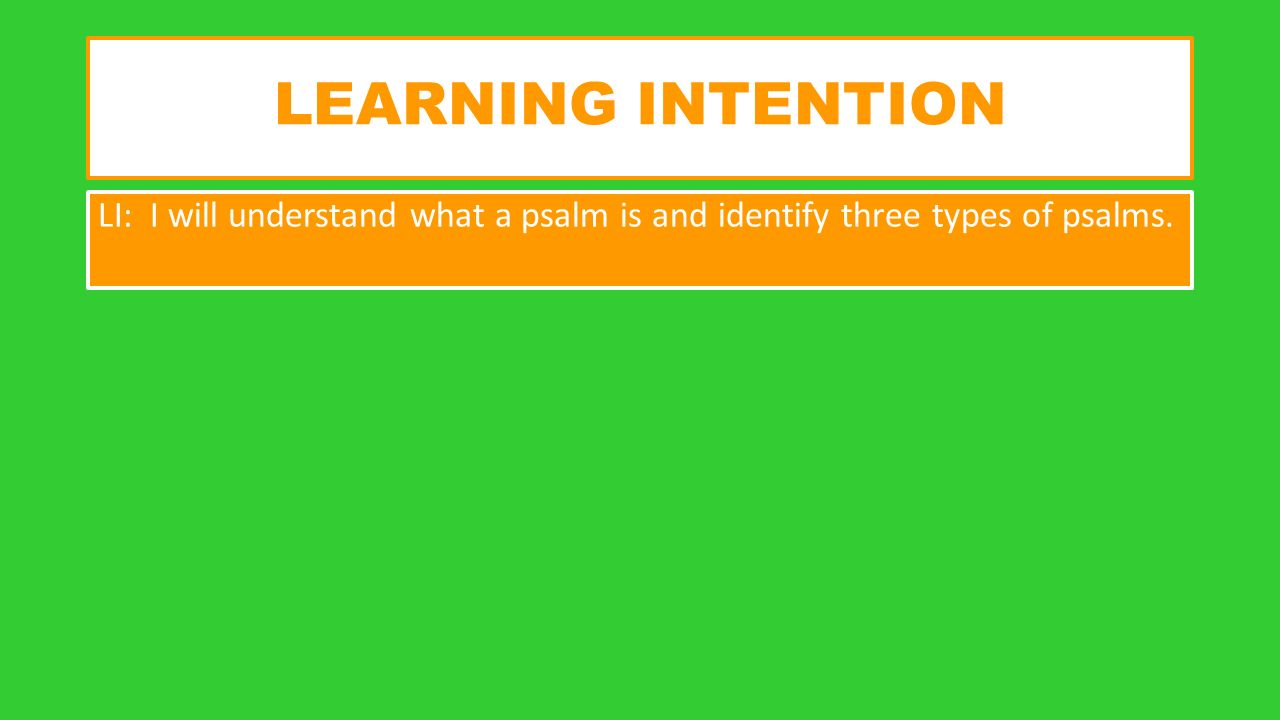 LEARNING INTENTION

LI: I will understand what a psalm is and identify three types of psalms.